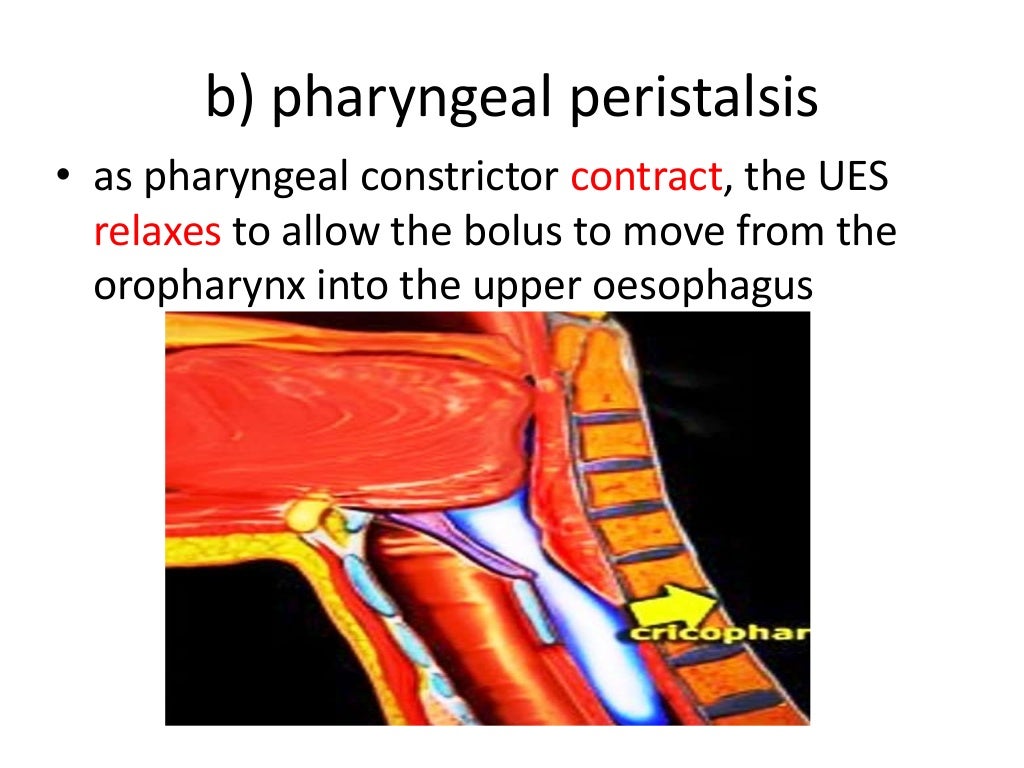 b) pharyngeal peristalsis

• as pharyngeal constrictor contract, the UES relaxes to allow the bolus to move from the oropharynx into the upper oesophagus

cricophar